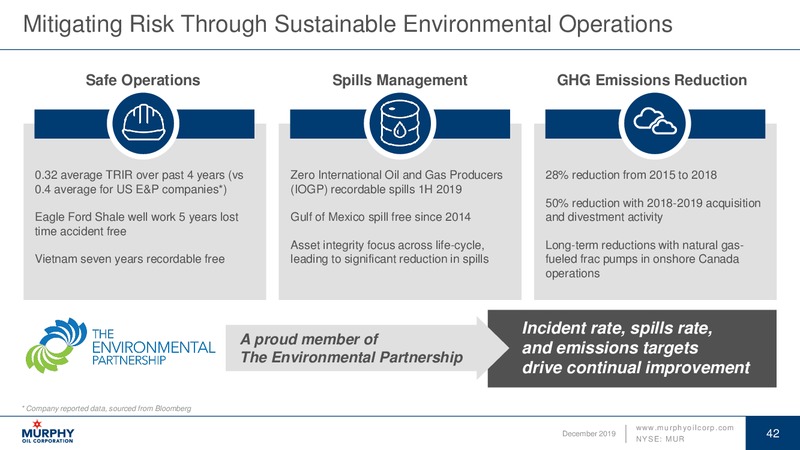 Mitigating Risk Through Sustainable Environmental Operations

Safe Operations

0.32 average TRIR over past 4 years (vs 0.4 average for US E&P companies*)

Eagle Ford Shale well work 5 years lost time accident free

Vietnam seven years recordable free

Spills Management

Zero International Oil and Gas Producers (IOGP) recordable spills 1H 2019

Gulf of Mexico spill free since 2014

Asset integrity focus across life-cycle, leading to significant reduction in spills

GHG Emissions Reduction

28% reduction from 2015 to 2018

50% reduction with 2018-2019 acquisition and divestment activity

Long-term reductions with natural gas-fueled frac pumps in onshore Canada operations

THE ENVIRONMENTAL PARTNERSHIP

A proud member of The Environmental Partnership

Incident rate, spills rate, and emissions targets drive continual improvement

* Company reported data, sourced from Bloomberg

MURPHY OIL CORPORATION

December 2019

www.murphyoilcorp.com
NYSE: MUR

42